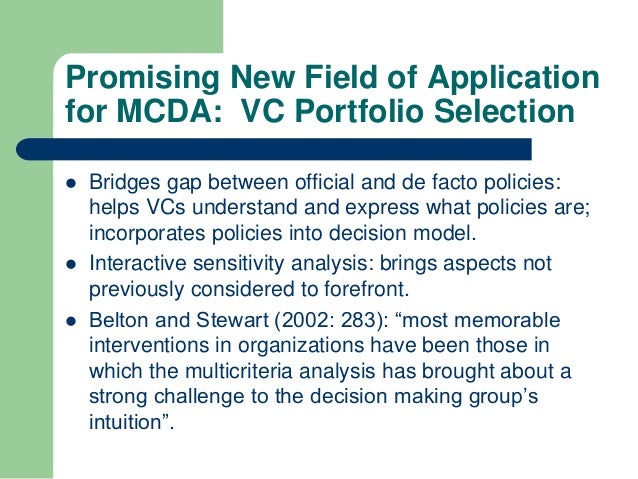 Promising New Field of Application for MCDA: VC Portfolio Selection

- Bridges gap between official and de facto policies: helps VCs understand and express what policies are; incorporates policies into decision model.
- Interactive sensitivity analysis: brings aspects not previously considered to forefront.
- Belton and Stewart (2002: 283): “most memorable interventions in organizations have been those in which the multicriteria analysis has brought about a strong challenge to the decision making group’s intuition”.